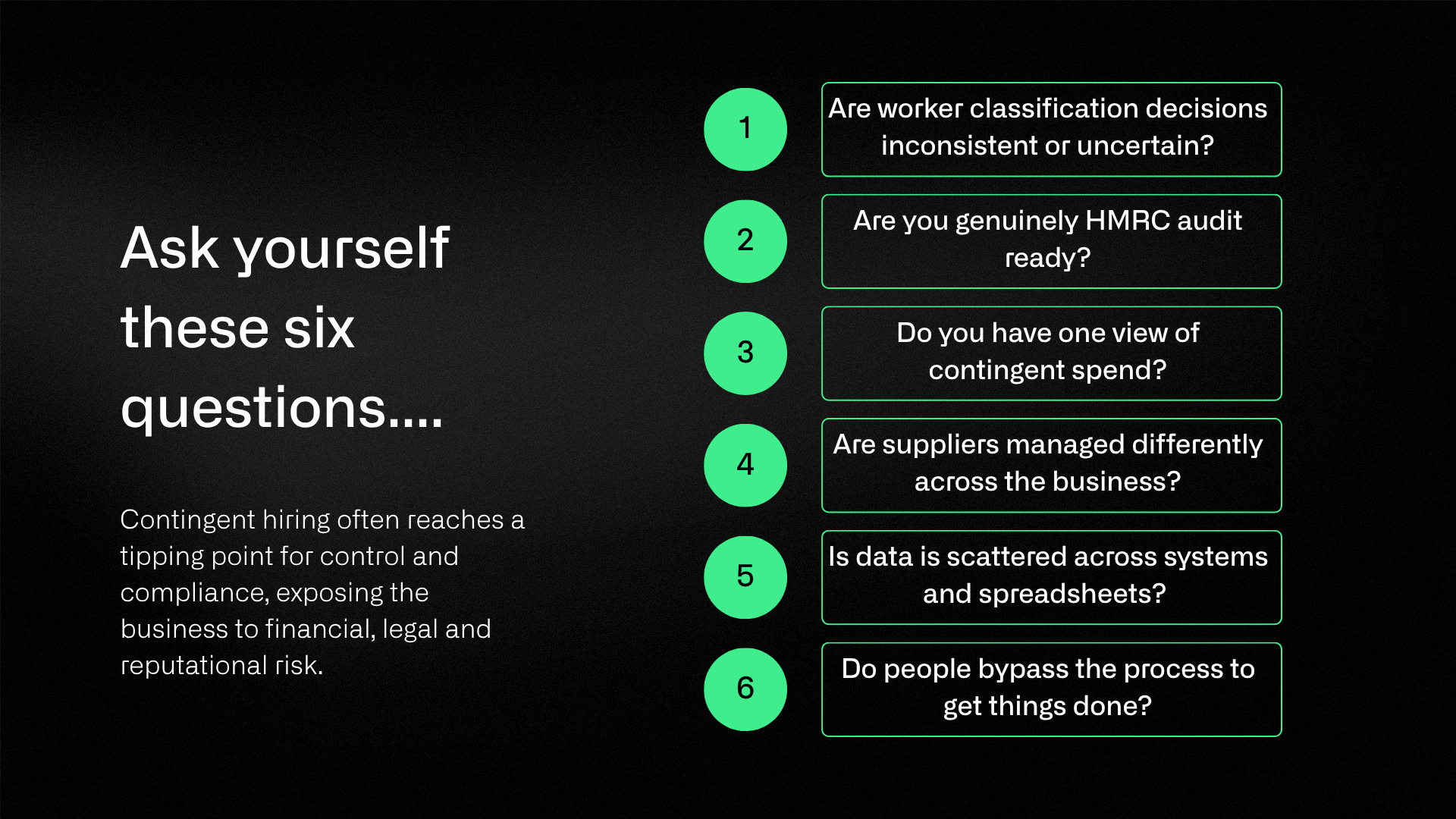 Ask yourself these six questions....

Contingent hiring often reaches a tipping point for control and compliance, exposing the business to financial, legal and reputational risk.

1

Are worker classification decisions inconsistent or uncertain?

2

Are you genuinely HMRC audit ready?

3

Do you have one view of contingent spend?

4

Are suppliers managed differently across the business?

5

Is data is scattered across systems and spreadsheets?

6

Do people bypass the process to get things done?